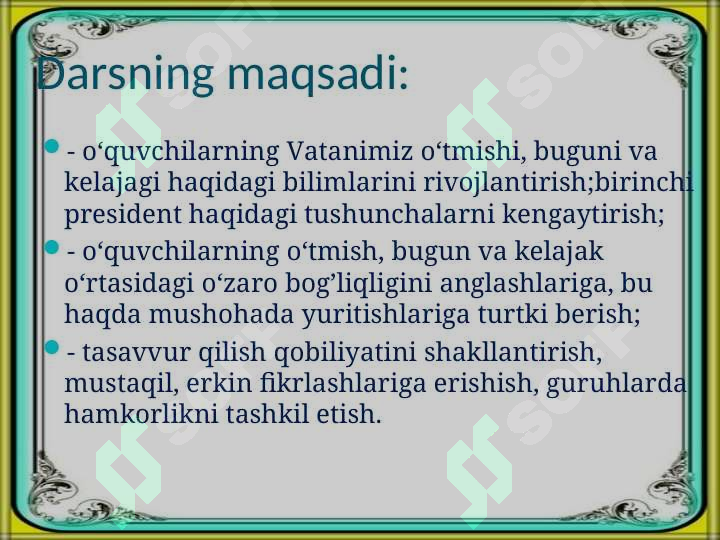 Darsning maqsadi:

- o‘quvchilarning Vatanimiz o‘tmishi, buguni va kelajagi haqidagi bilimlarini rivojlantirish;birinchi president haqidagi tushunchalarni kengaytirish;

- o‘quvchilarning o‘tmish, bugun va kelajak o‘rtasidagi o‘zaro bog’liqligini anglashlariga, bu haqda mushohada yuritishlariga turtki berish;

- tasavvur qilish qobiliyatini shakllantirish, mustaqil, erkin fikrlashlariga erishish, guruhlarda hamkorlikni tashkil etish.